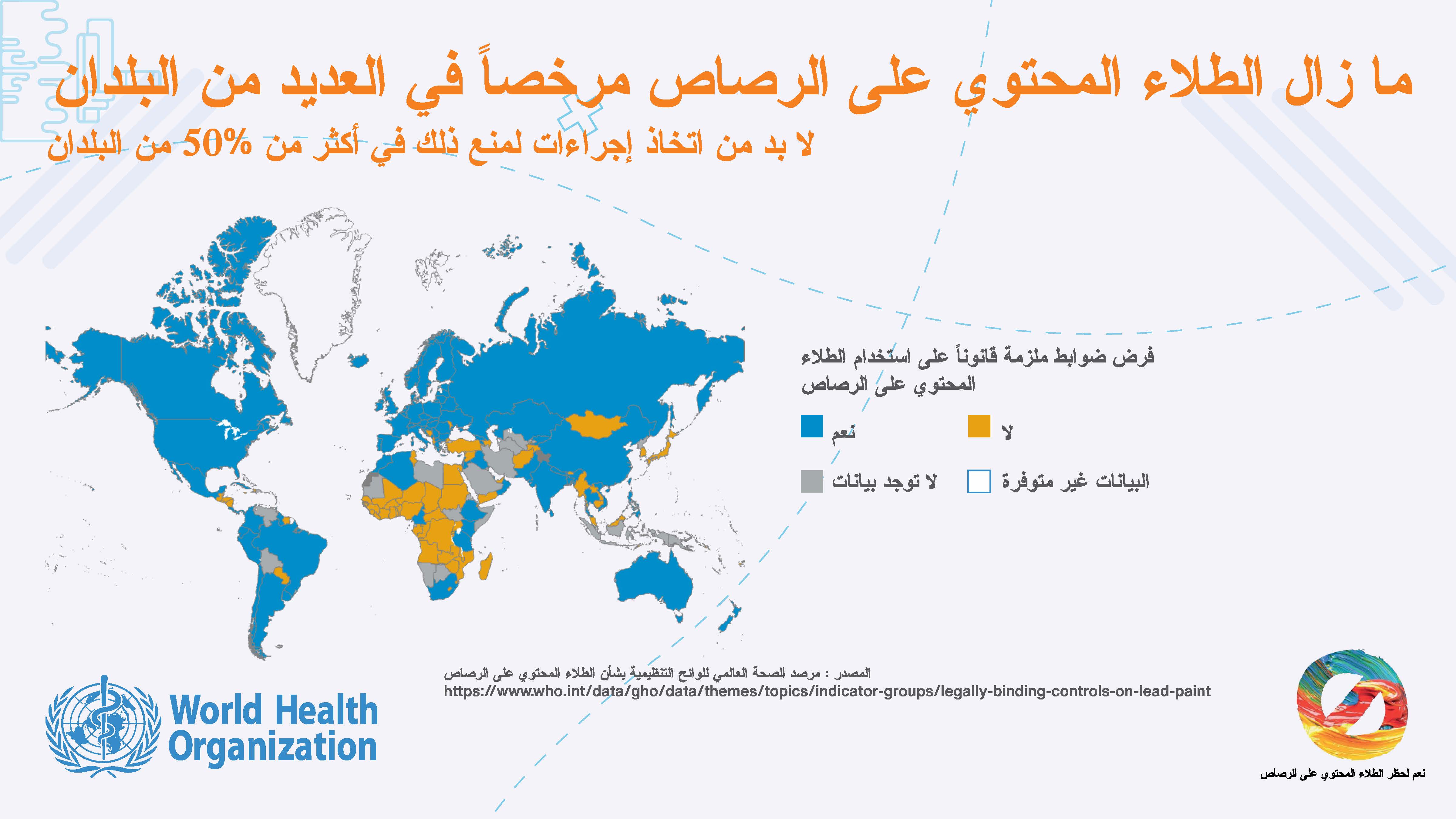 ما زال الطلاء المحتوي على الرصاص مرخصاً في العديد من البلدان

لا بد من اتخاذ إجراءات لمنع ذلك في أكثر من 50% من البلدان

فرض ضوابط ملزمة قانوناً على استخدام الطلاء المحتوي على الرصاص

نعم

لا

لا توجد بيانات

البيانات غير متوفرة

المصدر : مرصد الصحة العالمي للوائح التنظيمية بشأن الطلاء المحتوي على الرصاص
https://www.who.int/data/gho/data/themes/topics/indicator-groups/legally-binding-controls-on-lead-paint

World Health Organization

نعم لحظر الطلاء المحتوي على الرصاص